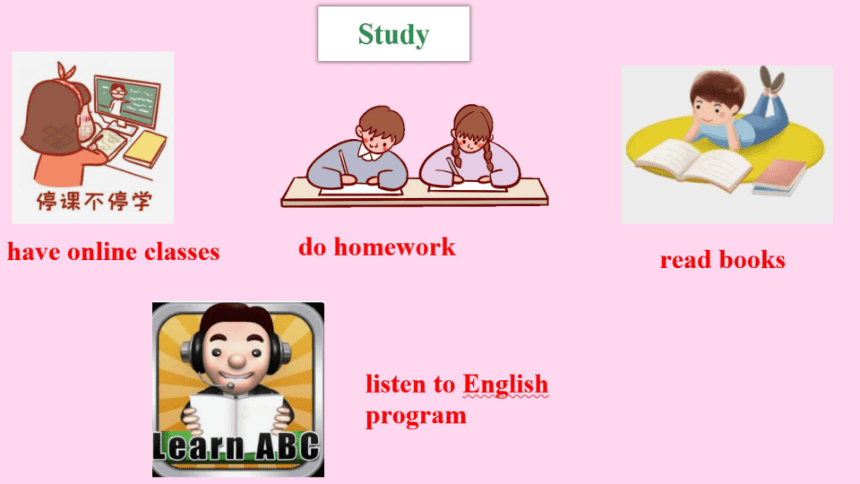 Study

停课不停学

have online classes

do homework

read books

Learn ABC

listen to English program